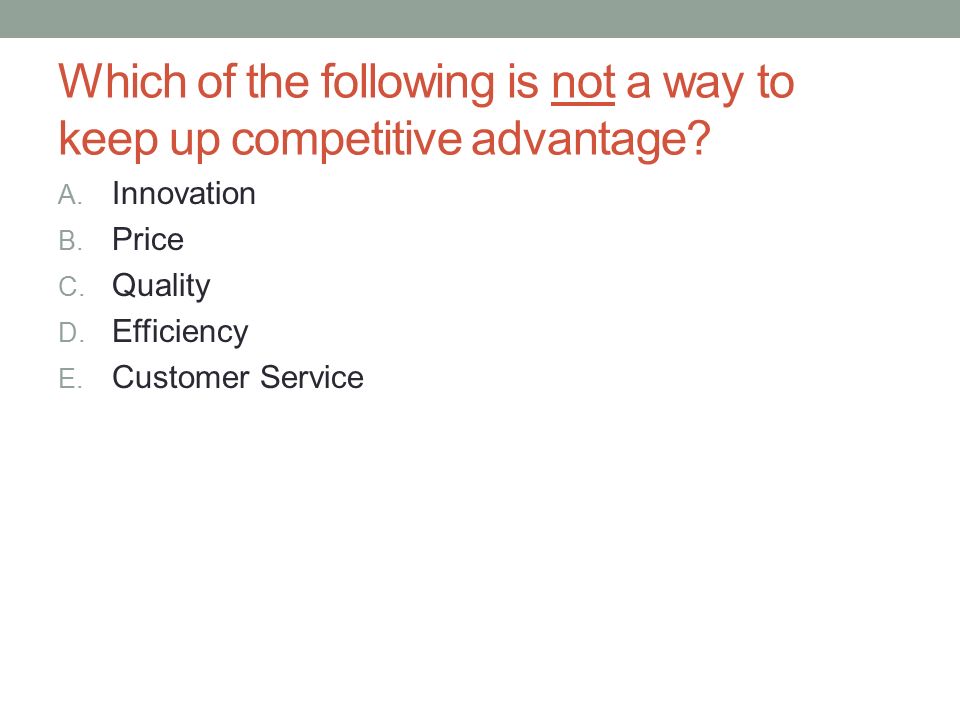 Which of the following is not a way to keep up competitive advantage?

A. Innovation
B. Price
C. Quality
D. Efficiency
E. Customer Service